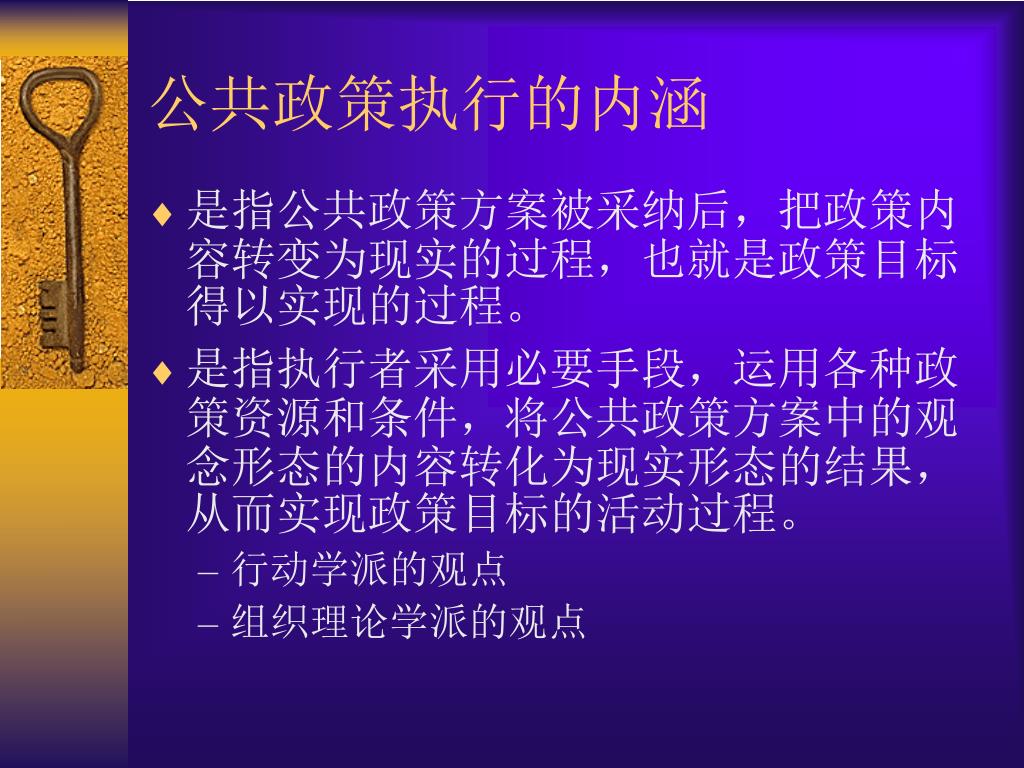 公共政策执行的内涵

♦ 是指公共政策方案被采纳后，把政策内容转变为现实的过程，也就是政策目标得以实现的过程。

♦ 是指执行者采用必要手段，运用各种政策资源和条件，将公共政策方案中的观念形态的内容转化为现实形态的结果，从而实现政策目标的活动过程。

– 行动学派的观点
– 组织理论学派的观点